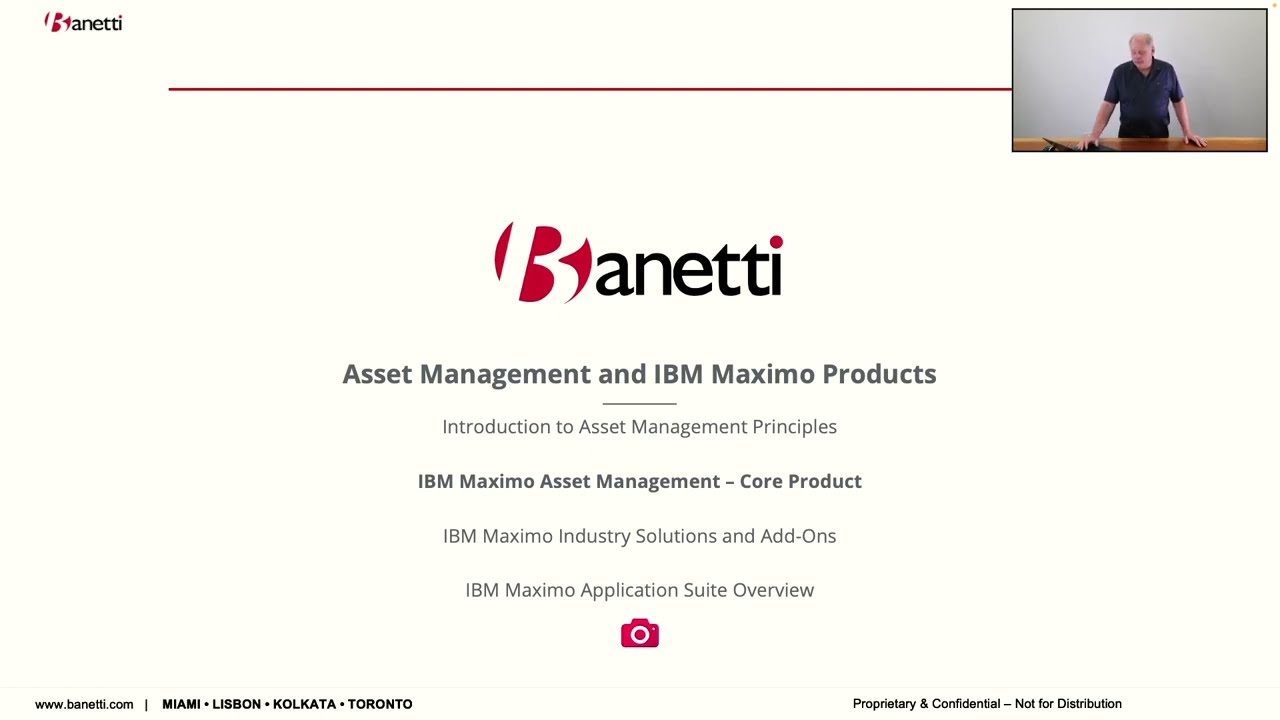 Banetti

Banetti

Asset Management and IBM Maximo Products

Introduction to Asset Management Principles

IBM Maximo Asset Management – Core Product

IBM Maximo Industry Solutions and Add-Ons

IBM Maximo Application Suite Overview

www.banetti.com | MIAMI • LISBON • KOLKATA • TORONTO

Proprietary & Confidential – Not for Distribution